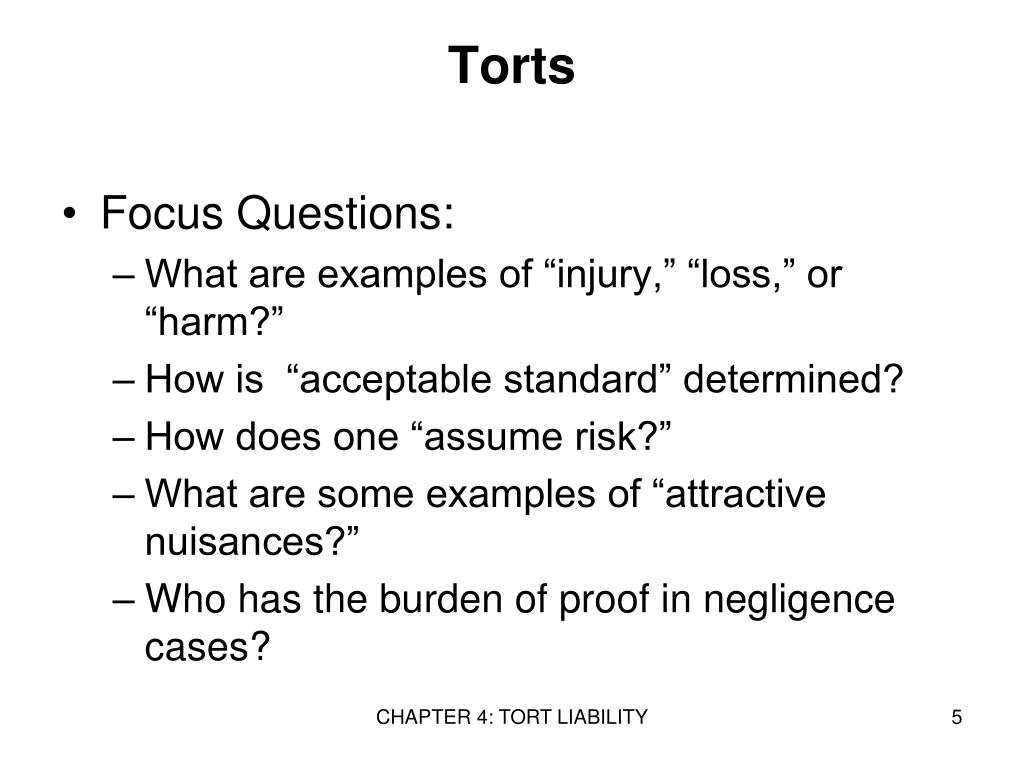 Torts

• Focus Questions:
– What are examples of “injury,” “loss,” or “harm?”
– How is “acceptable standard” determined?
– How does one “assume risk?”
– What are some examples of “attractive nuisances?”
– Who has the burden of proof in negligence cases?

CHAPTER 4: TORT LIABILITY

5